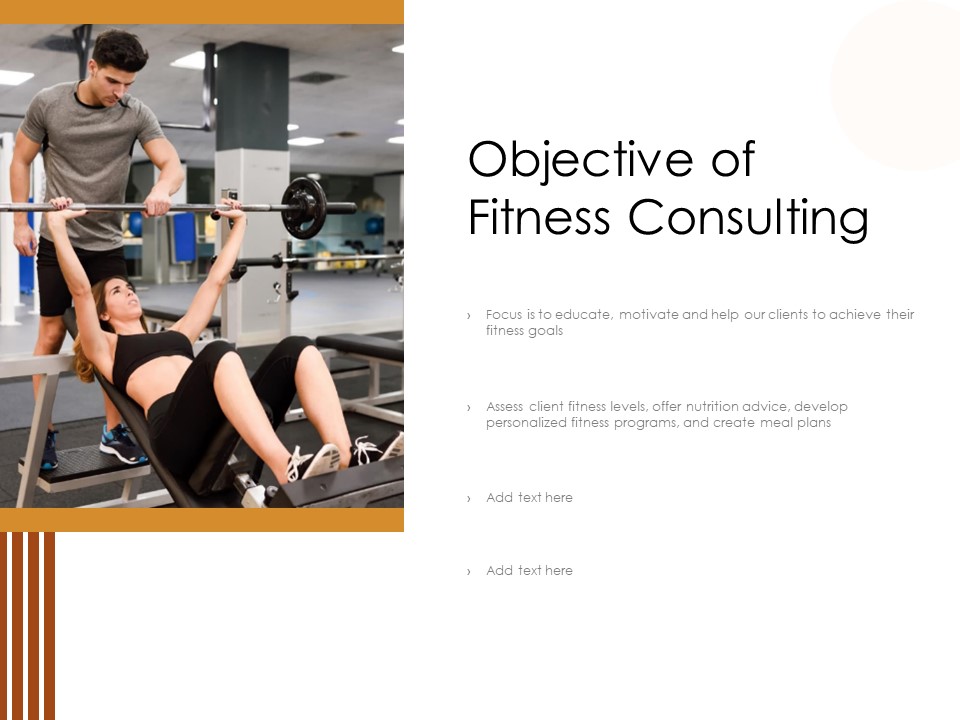 Objective of Fitness Consulting

› Focus is to educate, motivate and help our clients to achieve their fitness goals

› Assess client fitness levels, offer nutrition advice, develop personalized fitness programs, and create meal plans

› Add text here

› Add text here